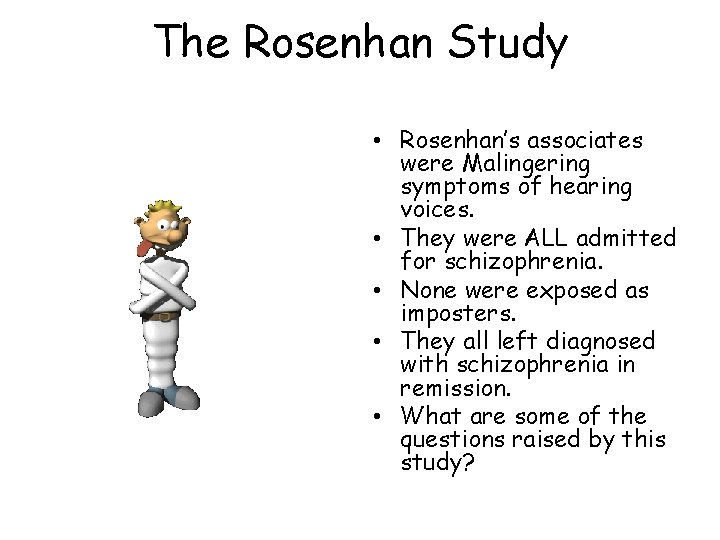 The Rosenhan Study

• Rosenhan's associates were Malingering symptoms of hearing voices.
• They were ALL admitted for schizophrenia.
• None were exposed as imposters.
• They all left diagnosed with schizophrenia in remission.
• What are some of the questions raised by this study?